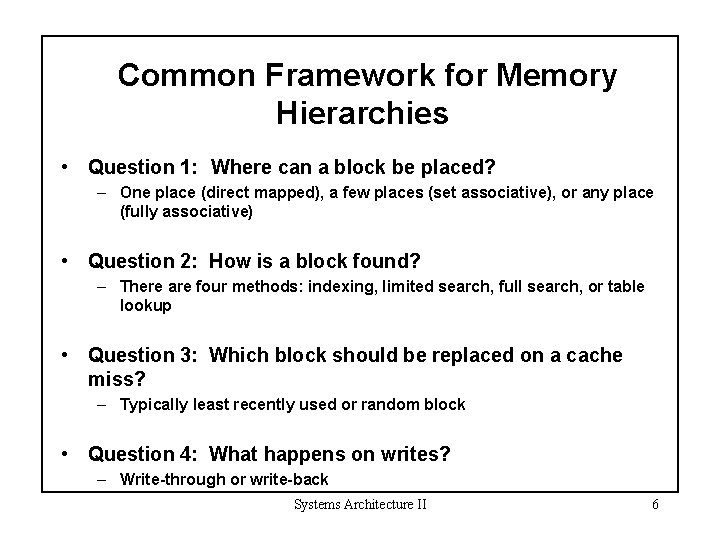 Common Framework for Memory Hierarchies

• Question 1: Where can a block be placed?
– One place (direct mapped), a few places (set associative), or any place (fully associative)

• Question 2: How is a block found?
– There are four methods: indexing, limited search, full search, or table lookup

• Question 3: Which block should be replaced on a cache miss?
– Typically least recently used or random block

• Question 4: What happens on writes?
– Write-through or write-back

Systems Architecture II

6